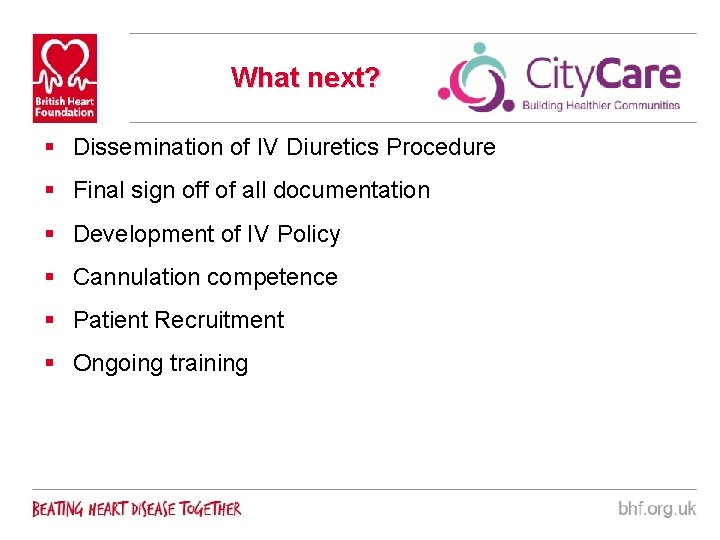 British Heart Foundation

What next?

CityCare
Building Healthier Communities

- Dissemination of IV Diuretics Procedure
- Final sign off of all documentation
- Development of IV Policy
- Cannulation competence
- Patient Recruitment
- Ongoing training

BEATING HEART DISEASE TOGETHER

bhf.org.uk